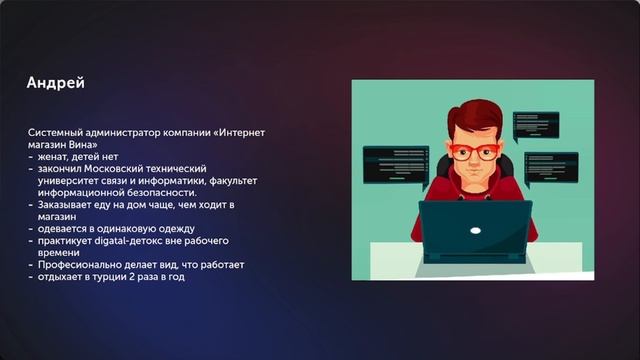 Андрей

Системный администратор компании «Интернет магазин Вина»
- женат, детей нет
- закончил Московский технический университет связи и информатики, факультет информационной безопасности.
- Заказывает еду на дом чаще, чем ходит в магазин
- одевается в одинаковую одежду
- практикует digatal-детокс вне рабочего времени
- Професионально делает вид, что работает
- отдыхает в турции 2 раза в год